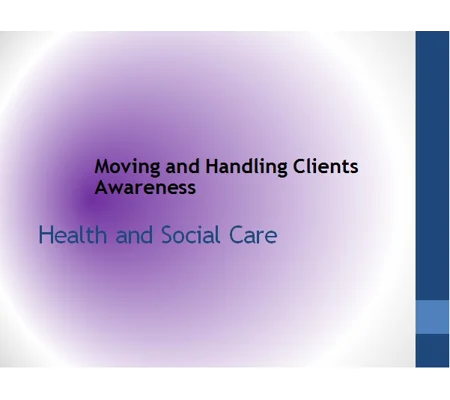 Moving and Handling Clients Awareness

Health and Social Care